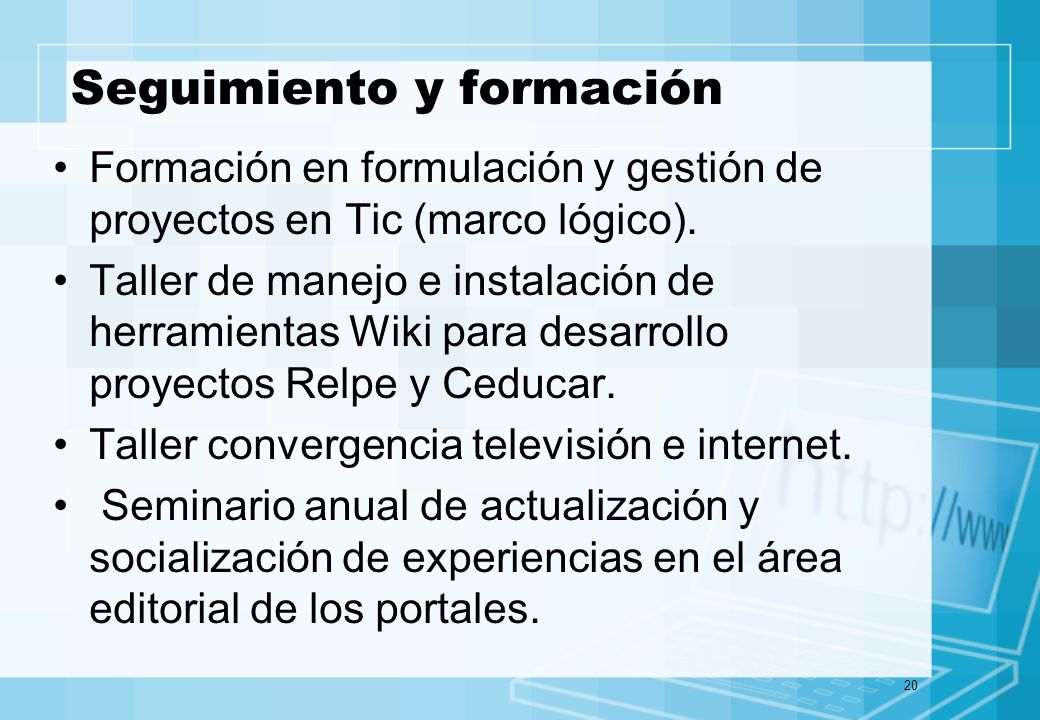 Seguimiento y formación

• Formación en formulación y gestión de proyectos en Tic (marco lógico).

• Taller de manejo e instalación de herramientas Wiki para desarrollo proyectos Relpe y Ceducar.

• Taller convergencia televisión e internet.

• Seminario anual de actualización y socialización de experiencias en el área editorial de los portales.

http://www

20